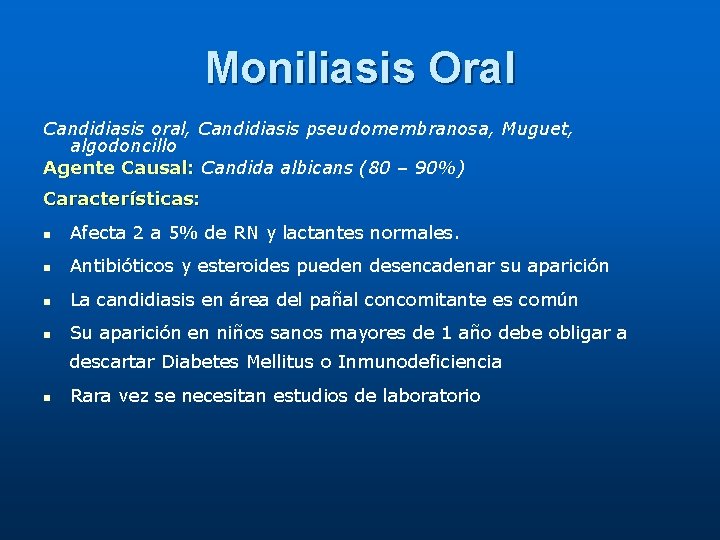 Moniliasis Oral

Candidiasis oral, Candidiasis pseudomembranosa, Muguet, algodoncillo
Agente Causal: Candida albicans (80 – 90%)

Características:

- Afecta 2 a 5% de RN y lactantes normales.
- Antibióticos y esteroides pueden desencadenar su aparición
- La candidiasis en área del pañal concomitante es común
- Su aparición en niños sanos mayores de 1 año debe obligar a descartar Diabetes Mellitus o Inmunodeficiencia
- Rara vez se necesitan estudios de laboratorio